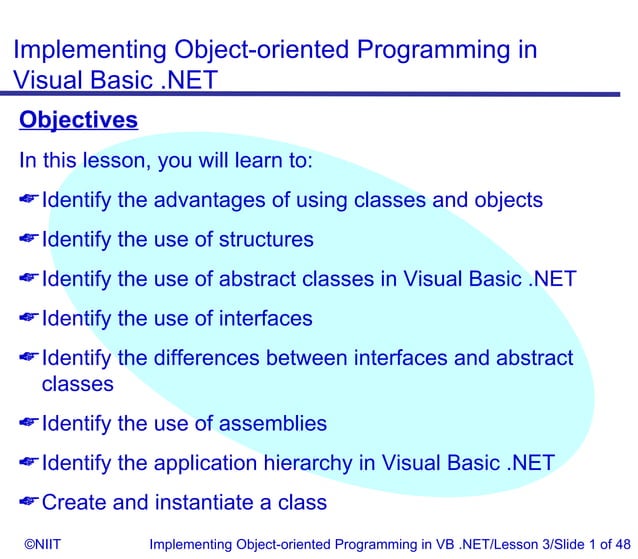 Implementing Object-oriented Programming in Visual Basic .NET

Objectives

In this lesson, you will learn to:

Identify the advantages of using classes and objects

Identify the use of structures

Identify the use of abstract classes in Visual Basic .NET

Identify the use of interfaces

Identify the differences between interfaces and abstract classes

Identify the use of assemblies

Identify the application hierarchy in Visual Basic .NET

Create and instantiate a class

©NIIT Implementing Object-oriented Programming in VB .NET/Lesson 3/Slide 1 of 48